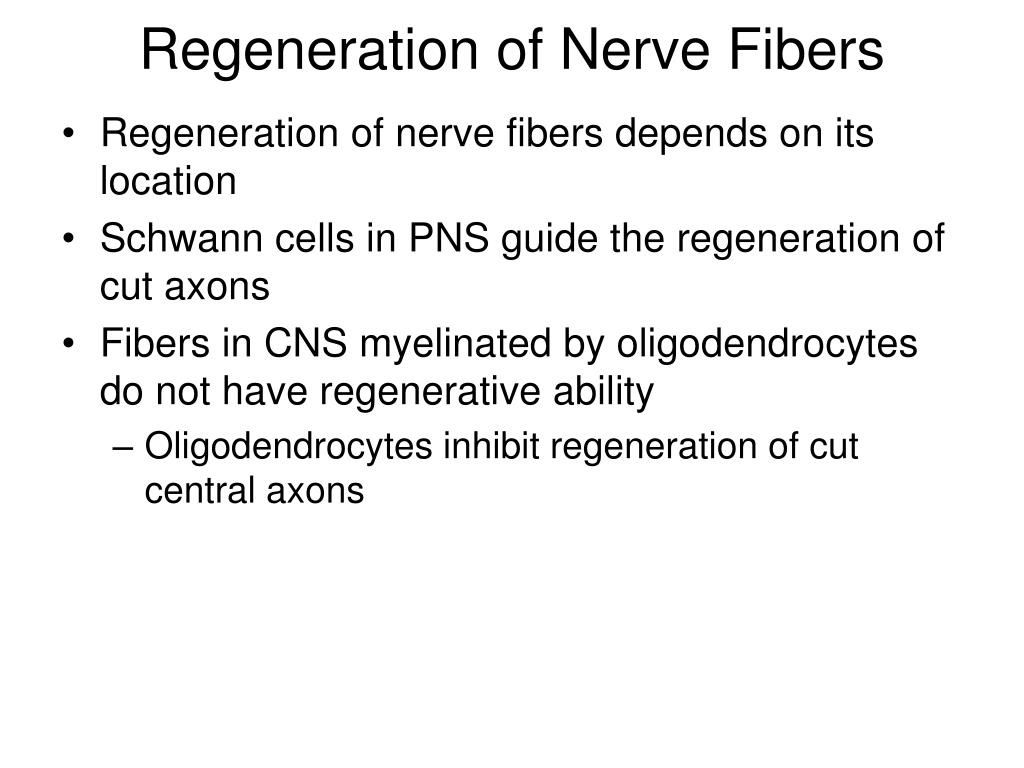 Regeneration of Nerve Fibers

• Regeneration of nerve fibers depends on its location

• Schwann cells in PNS guide the regeneration of cut axons

• Fibers in CNS myelinated by oligodendrocytes do not have regenerative ability

– Oligodendrocytes inhibit regeneration of cut central axons